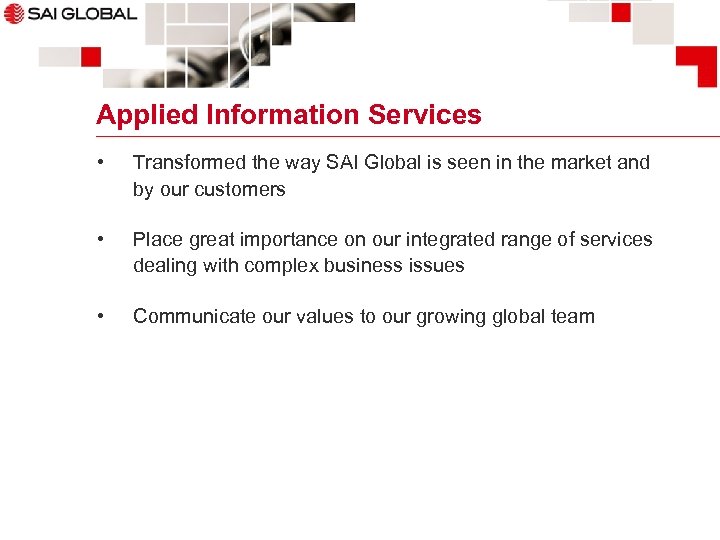 SAI GLOBAL

Applied Information Services

• Transformed the way SAI Global is seen in the market and by our customers

• Place great importance on our integrated range of services dealing with complex business issues

• Communicate our values to our growing global team